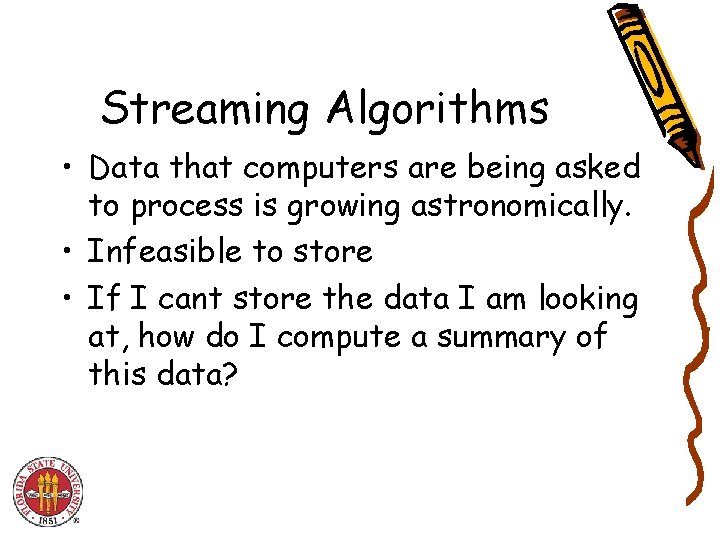 Streaming Algorithms

• Data that computers are being asked to process is growing astronomically.

• Infeasible to store

• If I cant store the data I am looking at, how do I compute a summary of this data?

FLORIDA STATE UNIVERSITY
1851